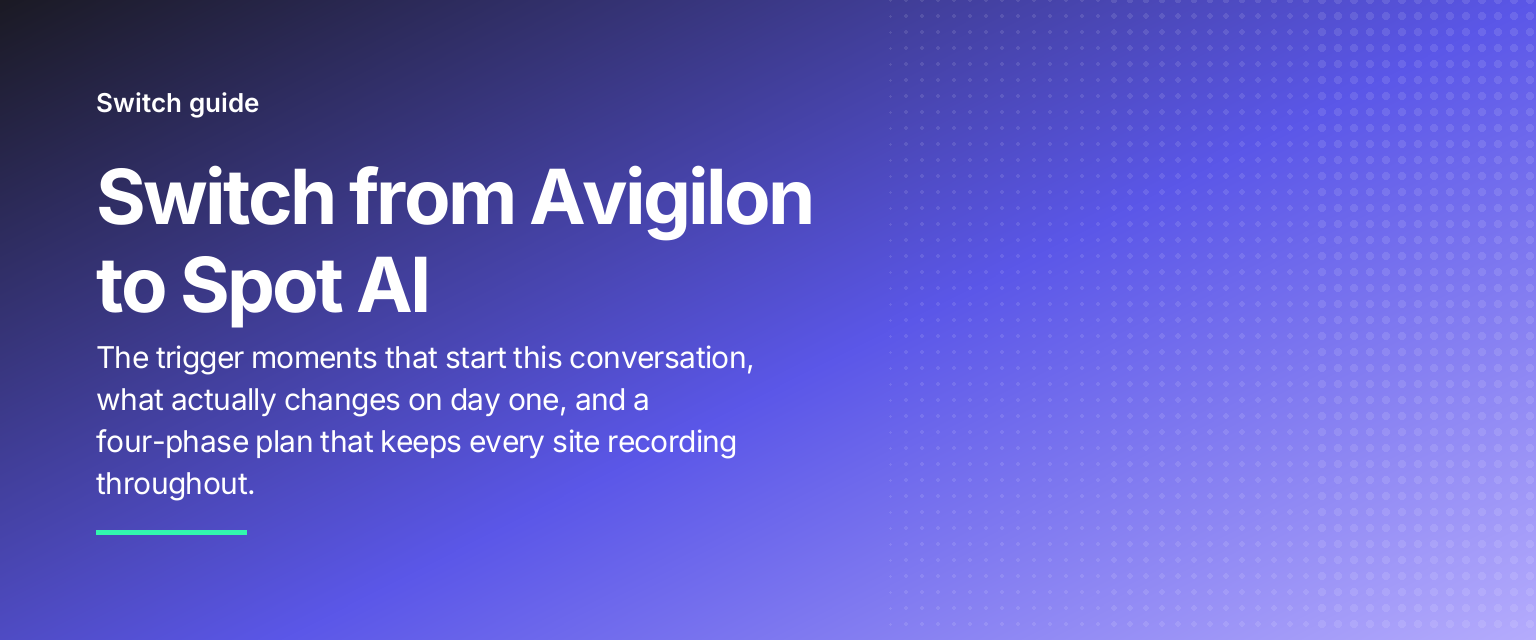 Switch guide

Switch from Avigilon to Spot AI

The trigger moments that start this conversation, what actually changes on day one, and a four-phase plan that keeps every site recording throughout.